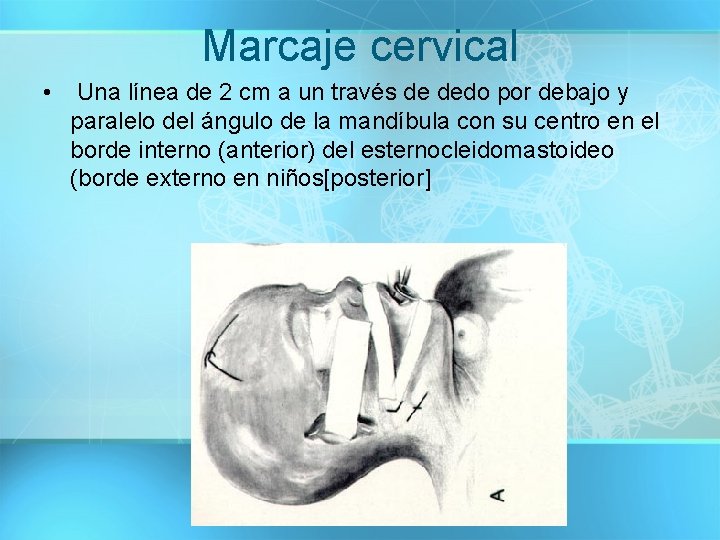 Marcaje cervical

• Una línea de 2 cm a un través de dedo por debajo y paralelo del ángulo de la mandíbula con su centro en el borde interno (anterior) del esternocleidomastoideo (borde externo en niños[posterior]

A